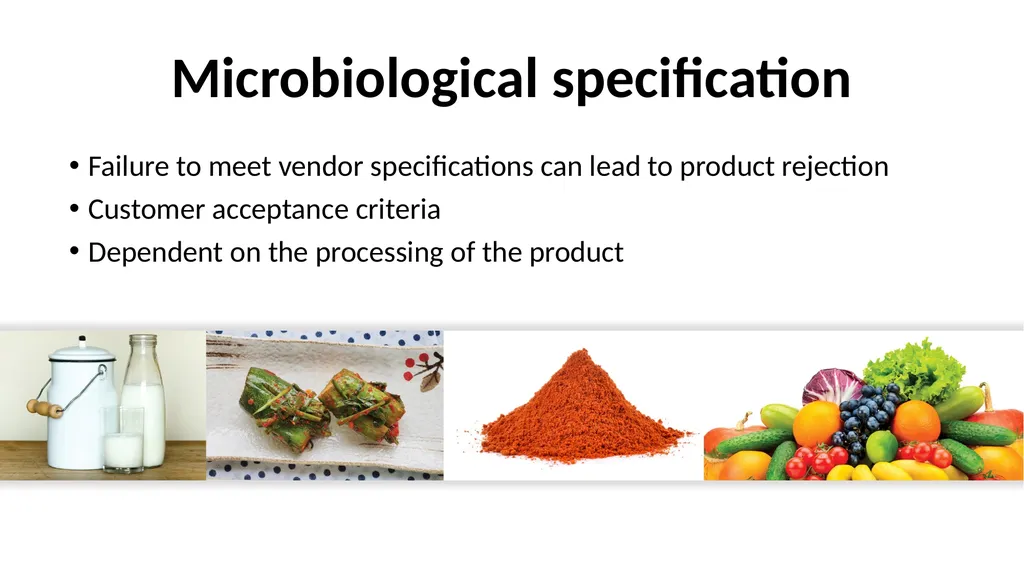 Microbiological specification

• Failure to meet vendor specifications can lead to product rejection
• Customer acceptance criteria
• Dependent on the processing of the product